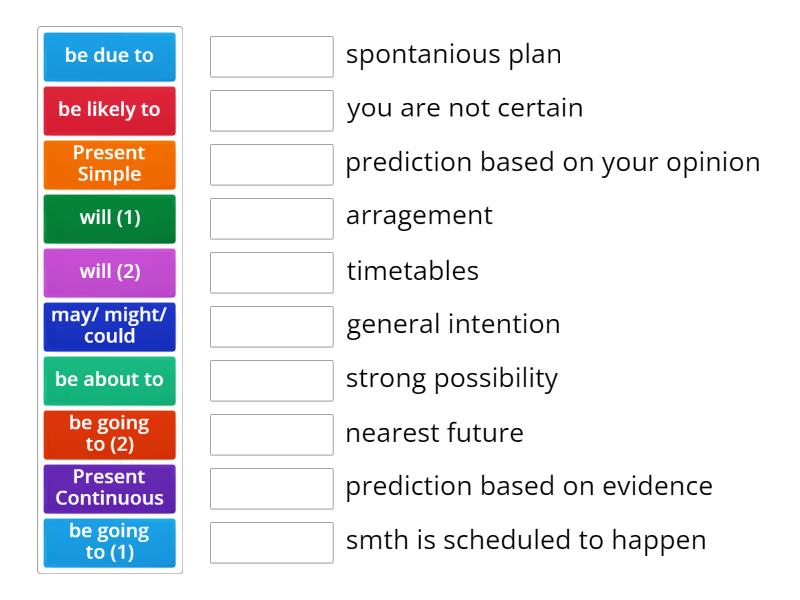 be due to
be likely to
Present Simple
will (1)
will (2)
may/ might/ could
be about to
be going to (2)
Present Continuous
be going to (1)

spontanious plan
you are not certain
prediction based on your opinion
arragement
timetables
general intention
strong possibility
nearest future
prediction based on evidence
smth is scheduled to happen